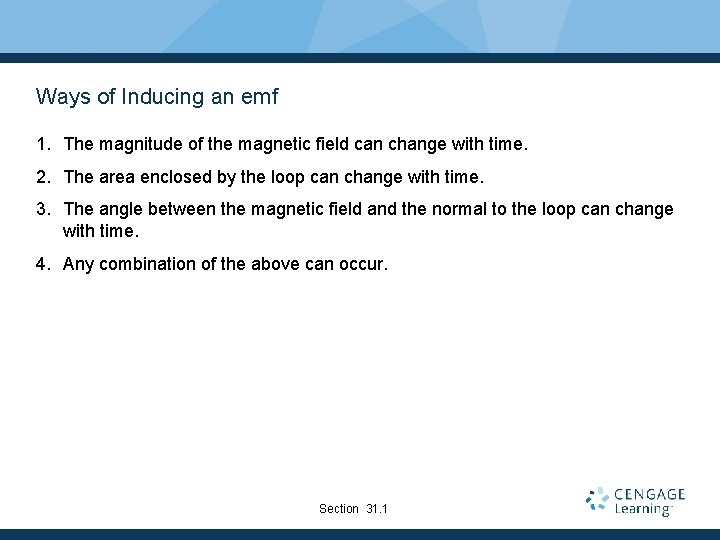 Ways of Inducing an emf

1. The magnitude of the magnetic field can change with time.

2. The area enclosed by the loop can change with time.

3. The angle between the magnetic field and the normal to the loop can change with time.

4. Any combination of the above can occur.

Section 31.1

CENGAGE Learning